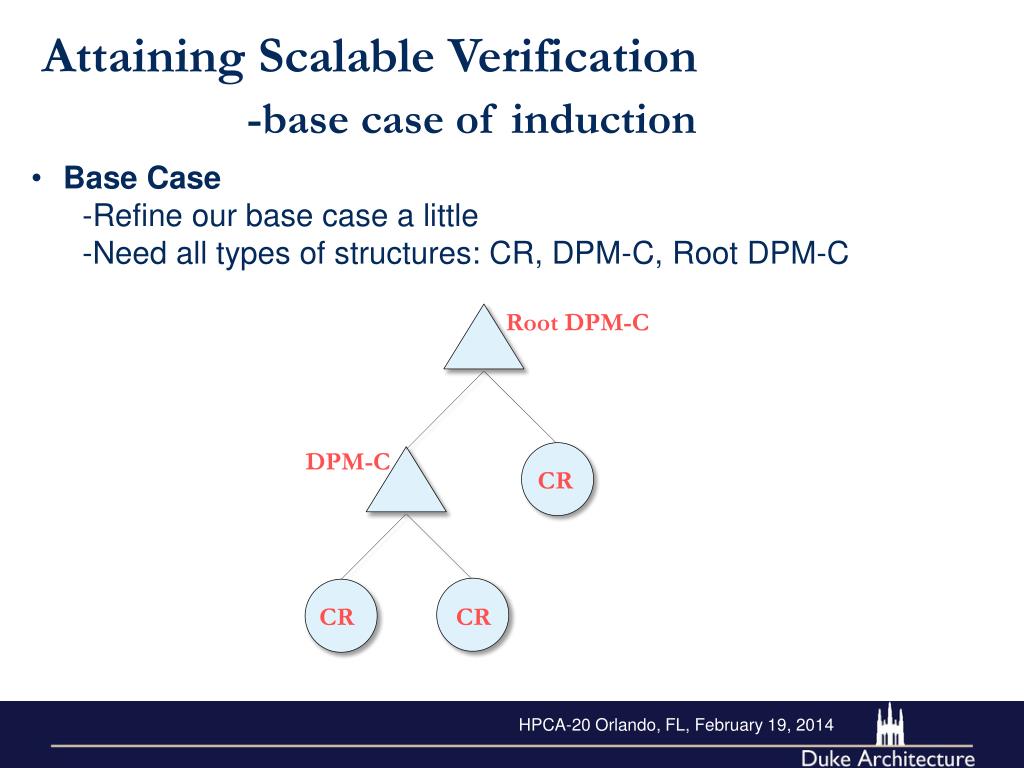 Attaining Scalable Verification

-base case of induction

• Base Case

-Refine our base case a little

-Need all types of structures: CR, DPM-C, Root DPM-C

Root DPM-C

DPM-C

CR

CR

CR

HPCA-20 Orlando, FL, February 19, 2014

Duke Architecture